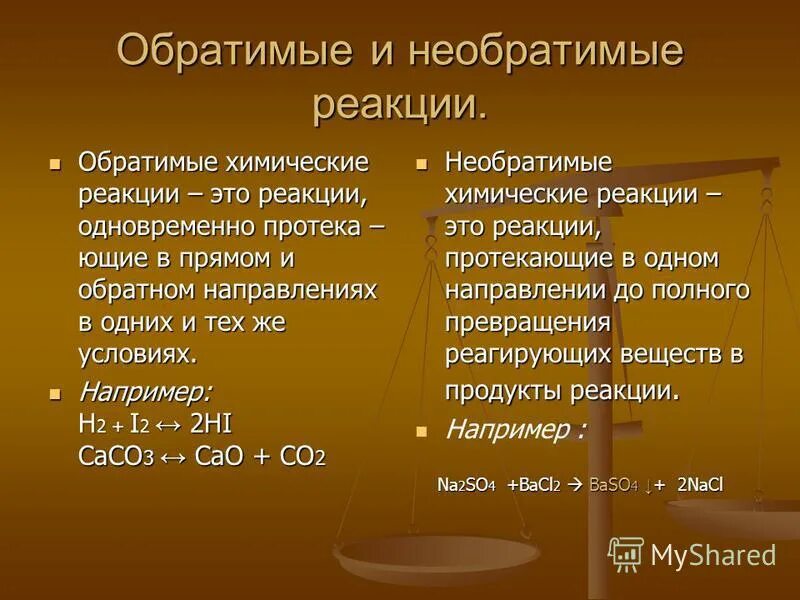 Обратимые и необратимые реакции.

Обратимые химические реакции – это реакции, одновременно протека – ющие в прямом и обратном направлениях в одних и тех же условиях.

Например:
$H_2 + I_2 \leftrightarrow 2HI$
$CaCO_3 \leftrightarrow CaO + CO_2$

Необратимые химические реакции – это реакции, протекающие в одном направлении до полного превращения реагирующих веществ в продукты реакции.

Например :

$Na_2SO_4 + BaCl_2 \rightarrow BaSO_4 \downarrow + 2NaCl$

MyShared